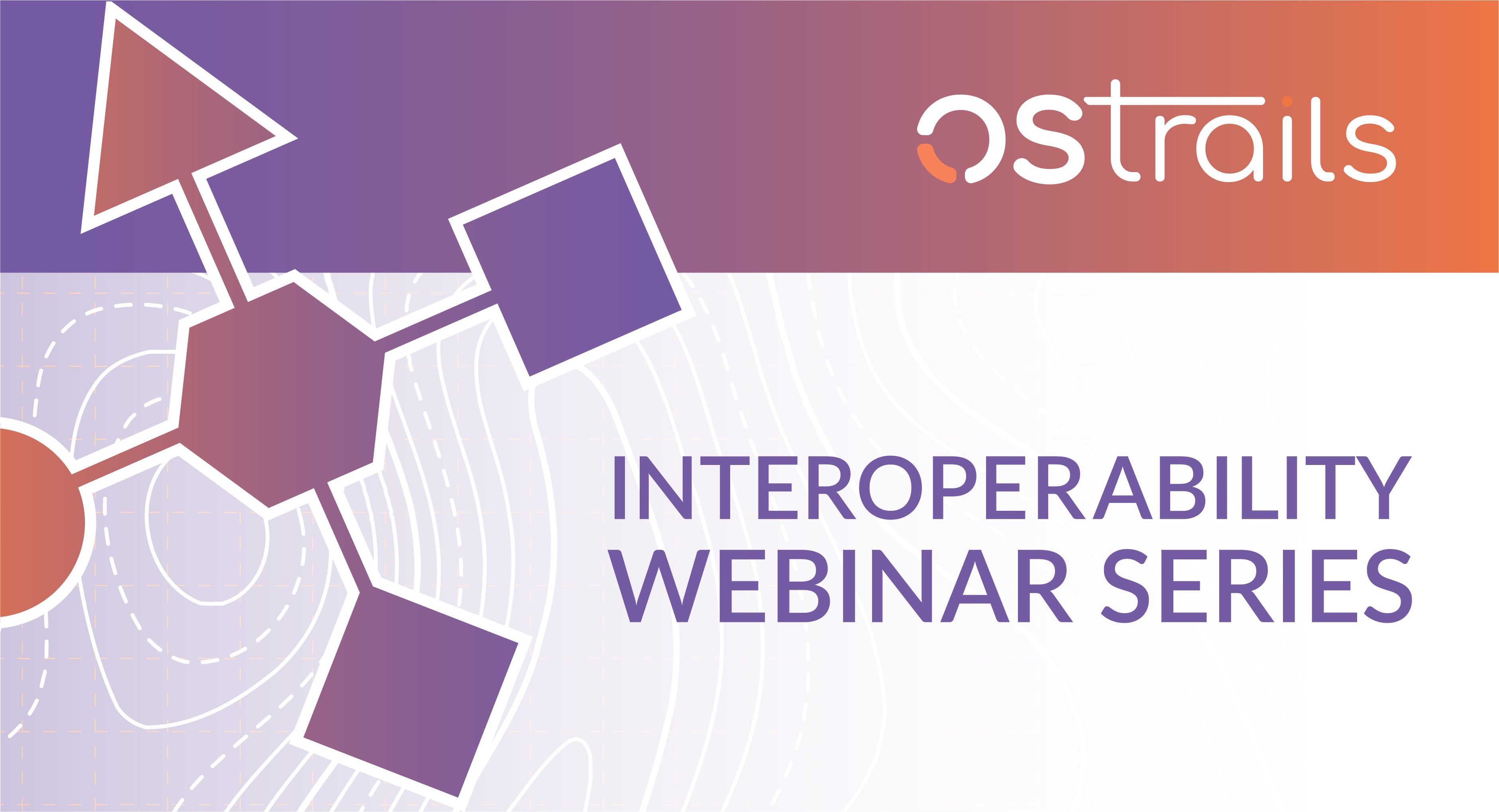 OStrails

INTEROPERABILITY WEBINAR SERIES